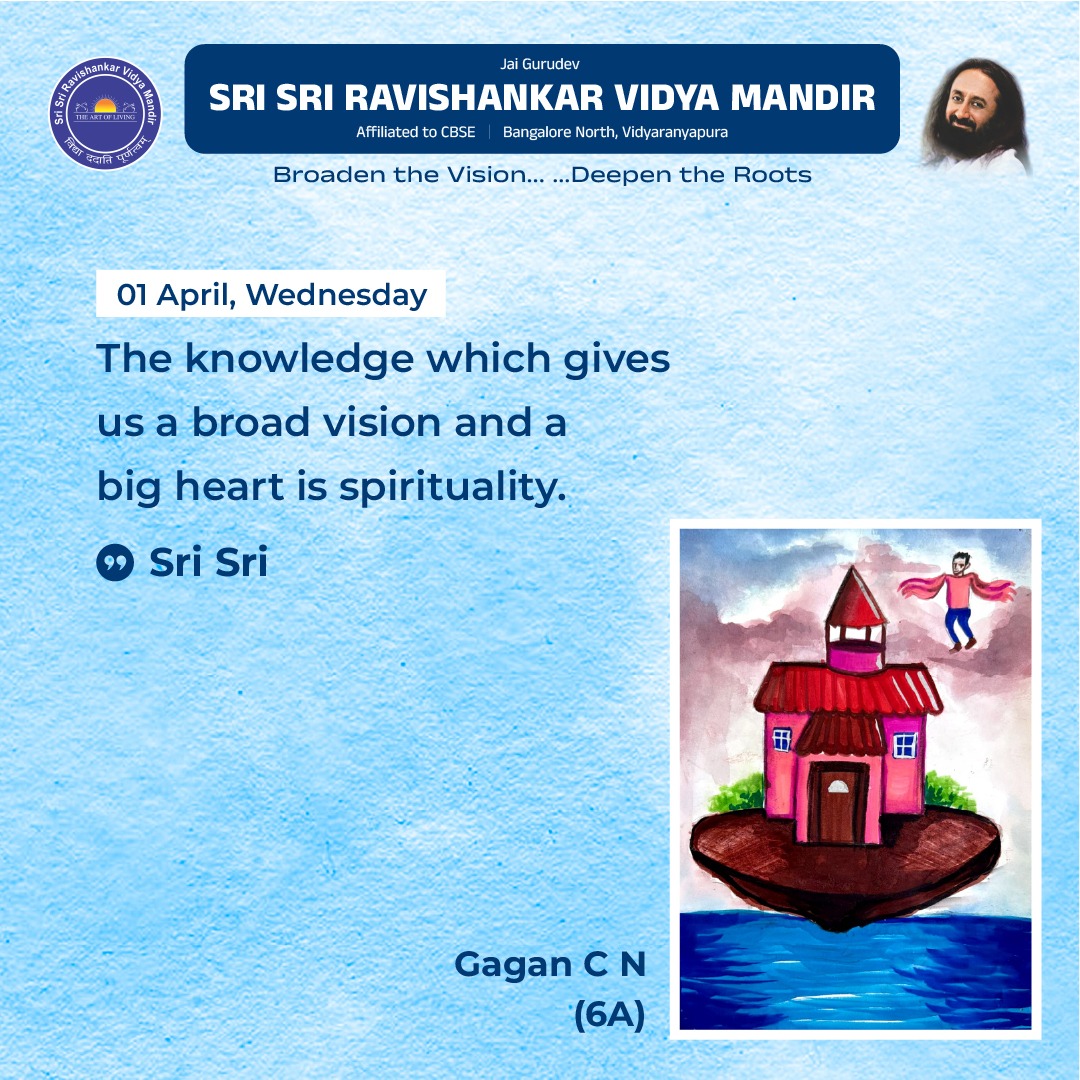 Sri Sri Ravishankar Vidya Mandir
THE ART OF LIVING
विद्या ददाति पूर्णत्वम्

Jai Gurudev
SRI SRI RAVISHANKAR VIDYA MANDIR
Affiliated to CBSE | Bangalore North, Vidyaranyapura

Broaden the Vision... ...Deepen the Roots

01 April, Wednesday

The knowledge which gives us a broad vision and a big heart is spirituality.

Sri Sri

Gagan C N
(6A)